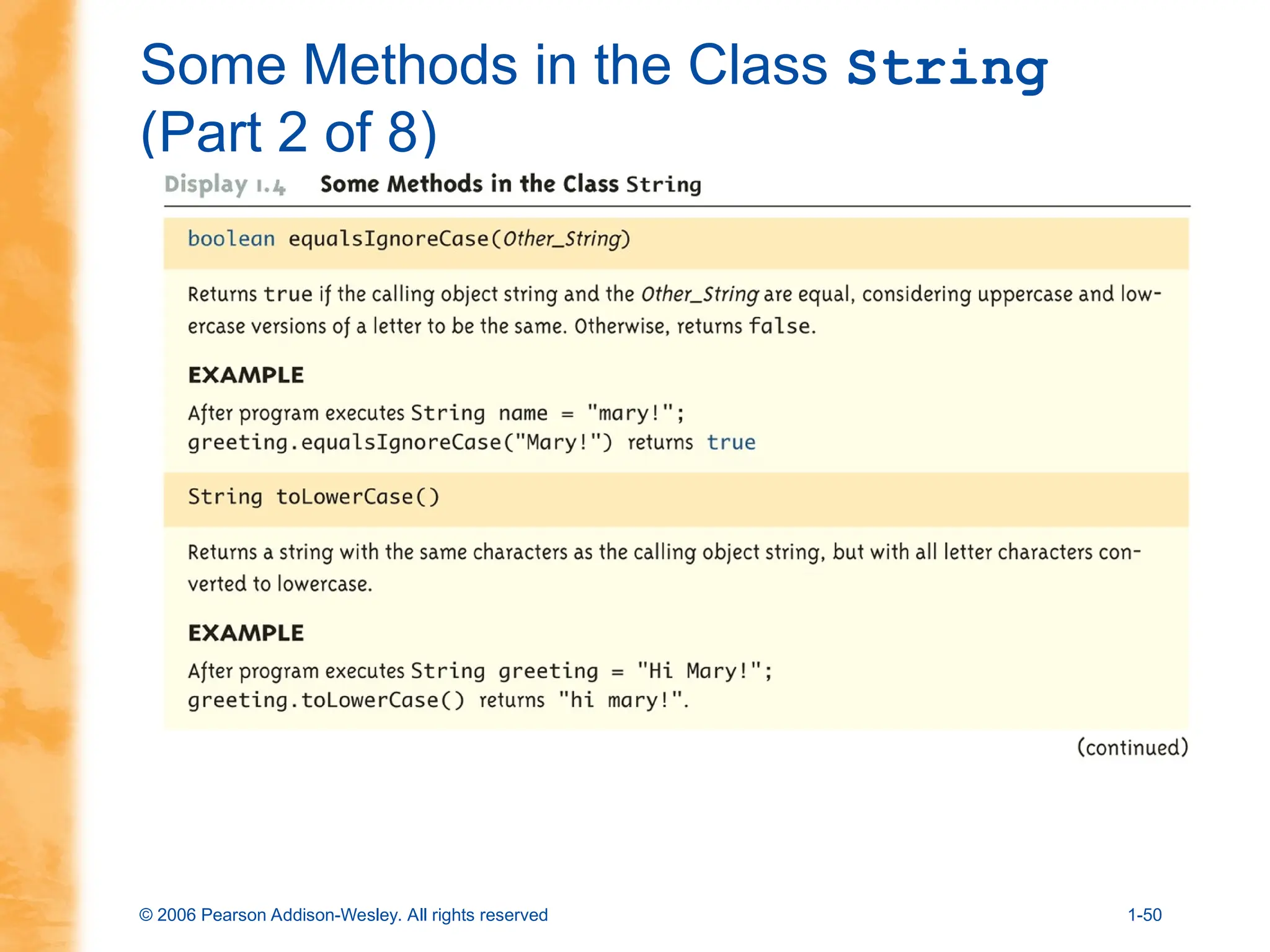 Some Methods in the Class String (Part 2 of 8)

Display 1.4 Some Methods in the Class String

boolean equalsIgnoreCase(Other_String)

Returns true if the calling object string and the Other_String are equal, considering uppercase and lowercase versions of a letter to be the same. Otherwise, returns false.

EXAMPLE

After program executes String name = "mary!";
greeting.equalsIgnoreCase("Mary!") returns true

String toLowerCase()

Returns a string with the same characters as the calling object string, but with all letter characters converted to lowercase.

EXAMPLE

After program executes String greeting = "Hi Mary!";
greeting.toLowerCase() returns "hi mary!".

(continued)

© 2006 Pearson Addison-Wesley. All rights reserved

1-50